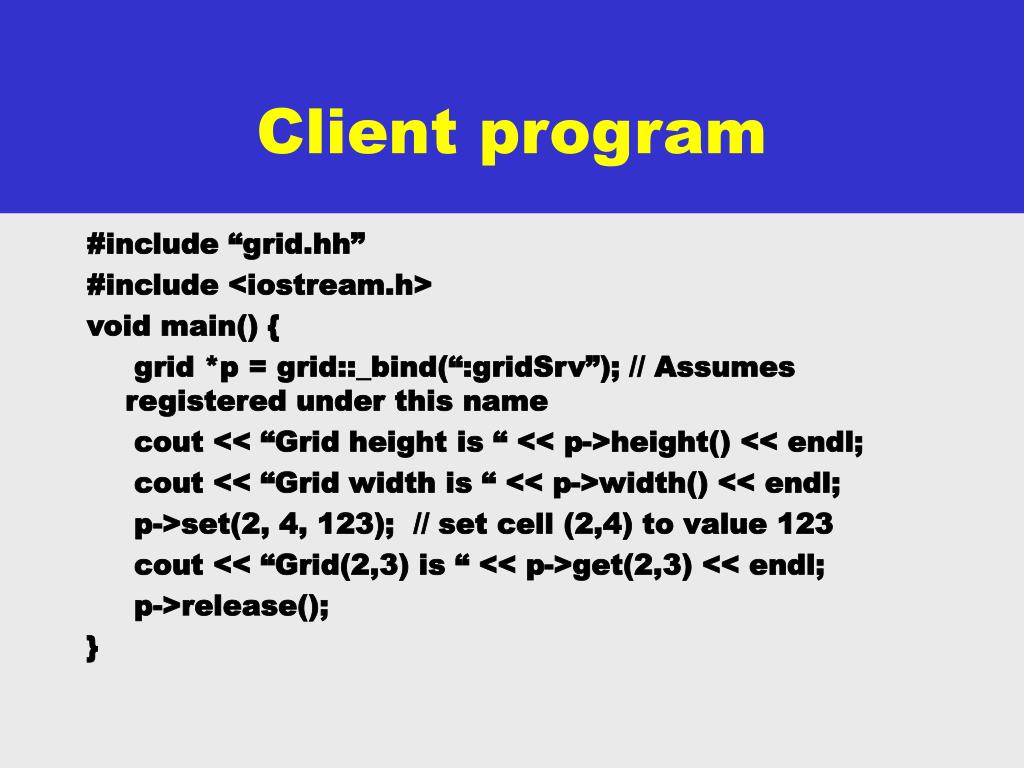 Client program

#include “grid.hh”
#include <iostream.h>
void main() {
grid *p = grid::_bind(“:gridSrv”); // Assumes registered under this name
cout << “Grid height is “ << p->height() << endl;
cout << “Grid width is “ << p->width() << endl;
p->set(2, 4, 123); // set cell (2,4) to value 123
cout << “Grid(2,3) is “ << p->get(2,3) << endl;
p->release();
}